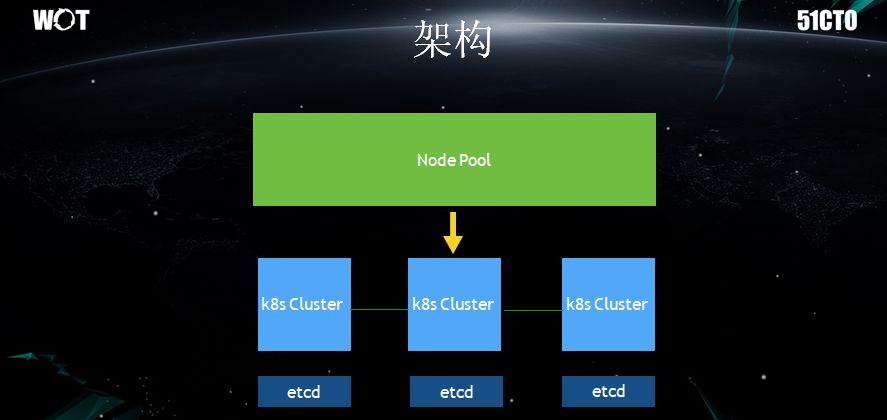 WOT

51CTO

架构

Node Pool

k8s Cluster

k8s Cluster

k8s Cluster

etcd

etcd

etcd